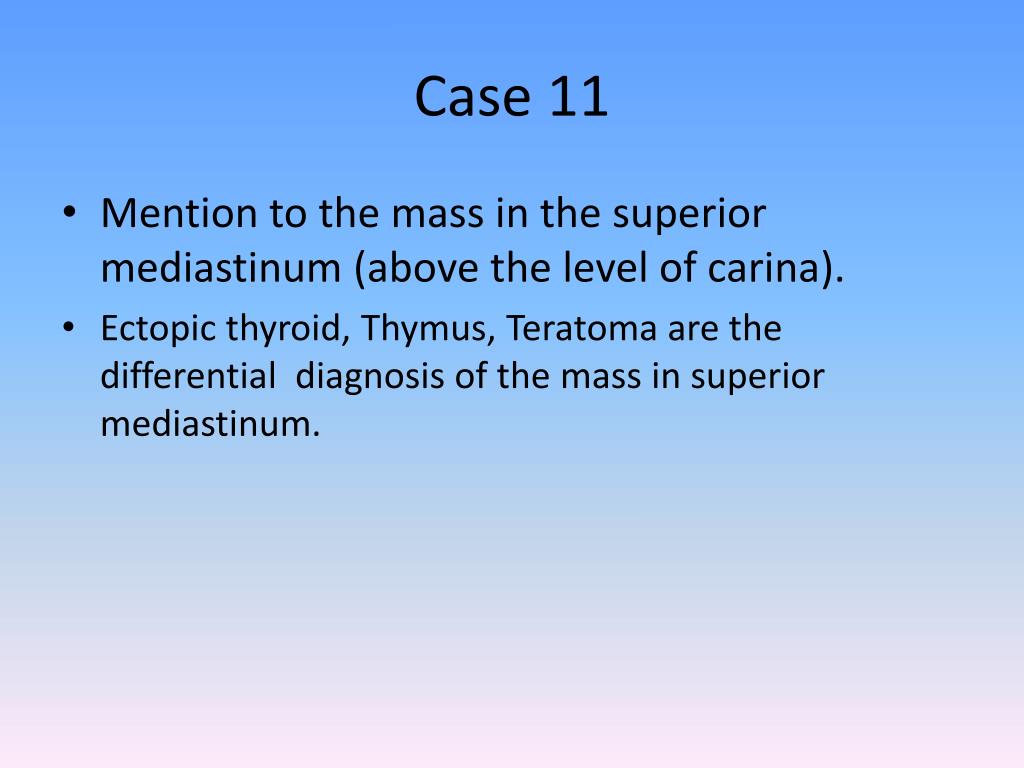 Case 11

• Mention to the mass in the superior mediastinum (above the level of carina).

• Ectopic thyroid, Thymus, Teratoma are the differential diagnosis of the mass in superior mediastinum.